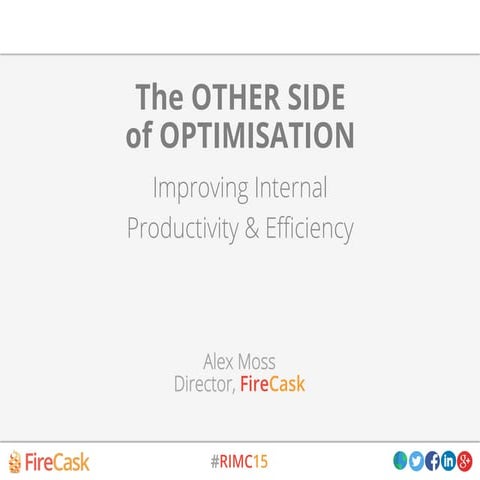 The OTHER SIDE of OPTIMISATION

Improving Internal Productivity & Efficiency

Alex Moss
Director, FireCask

FireCask

#RIMC15